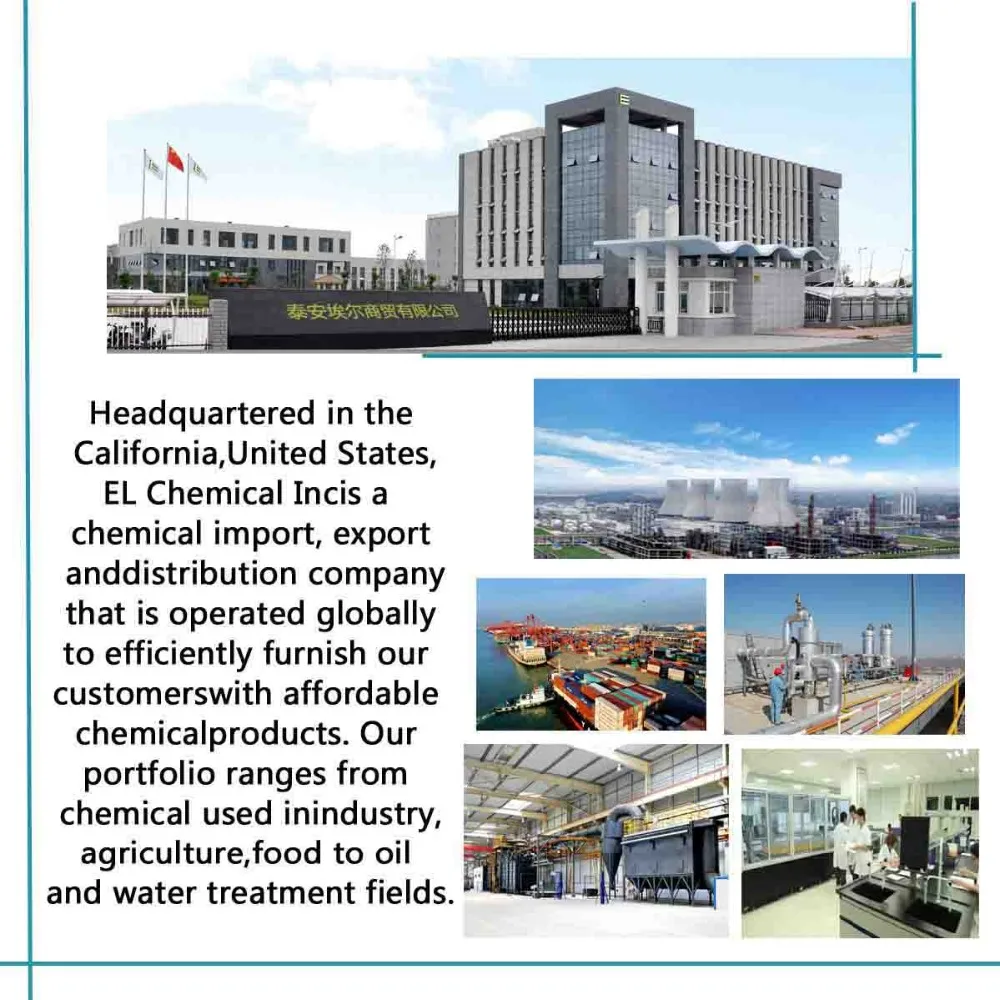 泰安埃尔商贸有限公司

Headquartered in the California,United States, EL Chemical Incis a chemical import, export anddistribution company that is operated globally to efficiently furnish our customerswith affordable chemicalproducts. Our portfolio ranges from chemical used inindustry, agriculture,food to oil and water treatment fields.